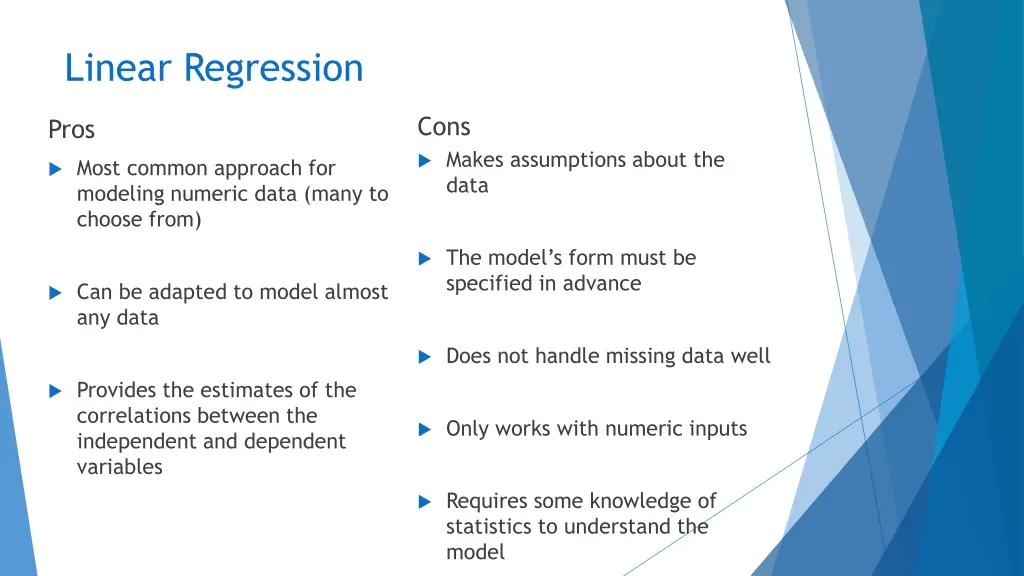 Linear Regression

Pros

Most common approach for modeling numeric data (many to choose from)

Can be adapted to model almost any data

Provides the estimates of the correlations between the independent and dependent variables

Cons

Makes assumptions about the data

The model's form must be specified in advance

Does not handle missing data well

Only works with numeric inputs

Requires some knowledge of statistics to understand the model